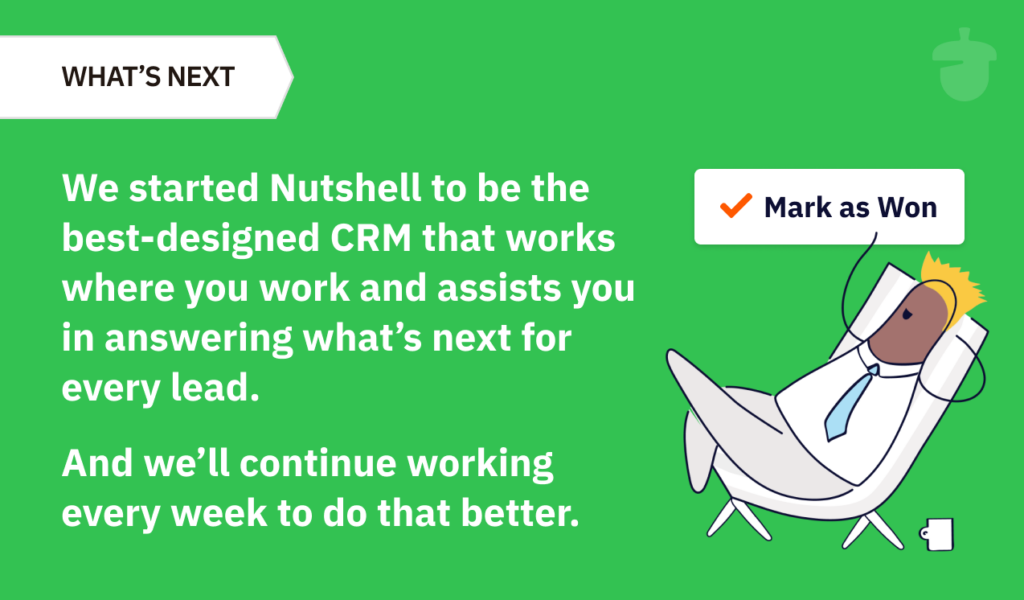 WHAT'S NEXT

We started Nutshell to be the best-designed CRM that works where you work and assists you in answering what's next for every lead.

And we'll continue working every week to do that better.

Mark as Won